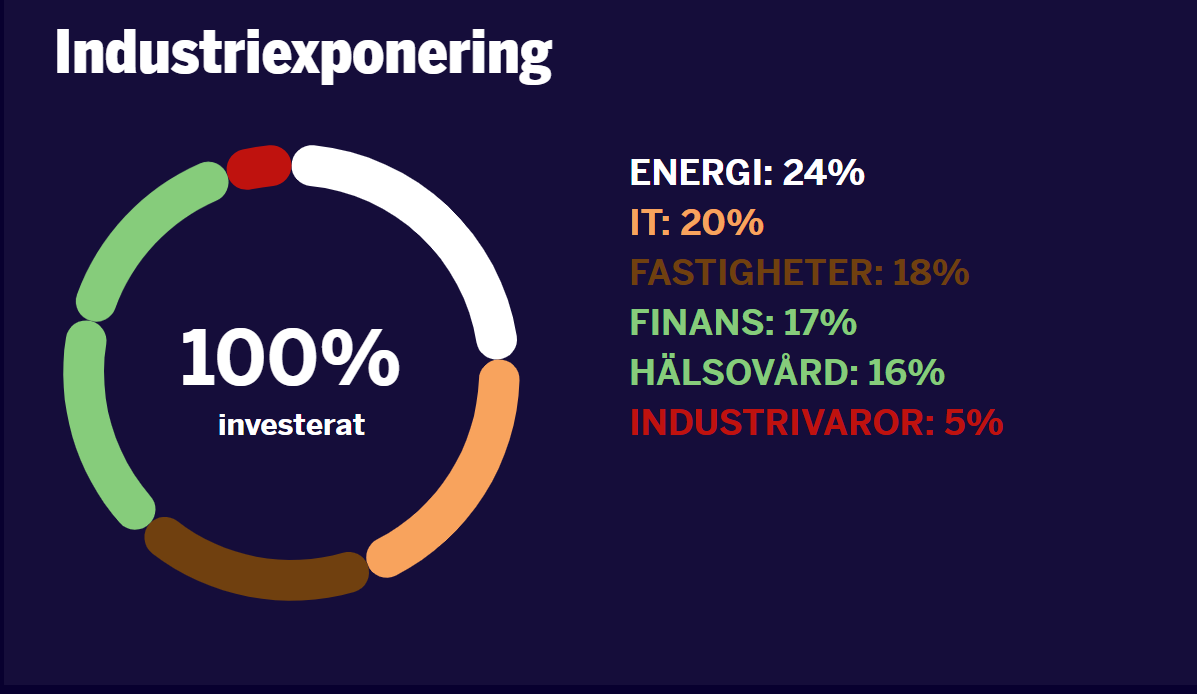 Industriexponering

100%
investerat

ENERGI: 24%
IT: 20%
FASTIGHETER: 18%
FINANS: 17%
HÄLSOVÅRD: 16%
INDUSTRIVAROR: 5%